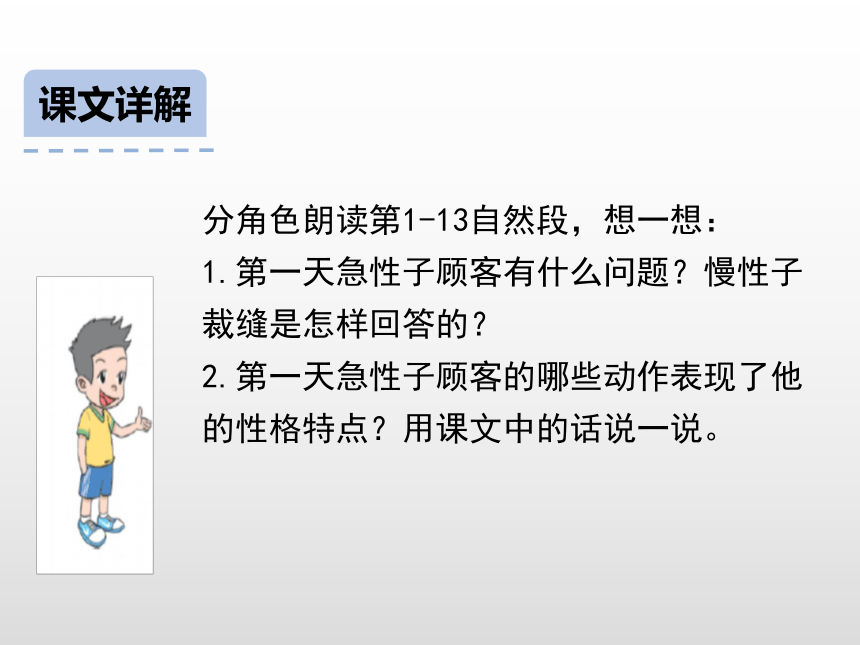 课文详解

分角色朗读第1-13自然段，想一想：
1.第一天急性子顾客有什么问题？慢性子裁缝是怎样回答的？
2.第一天急性子顾客的哪些动作表现了他的性格特点？用课文中的话说一说。